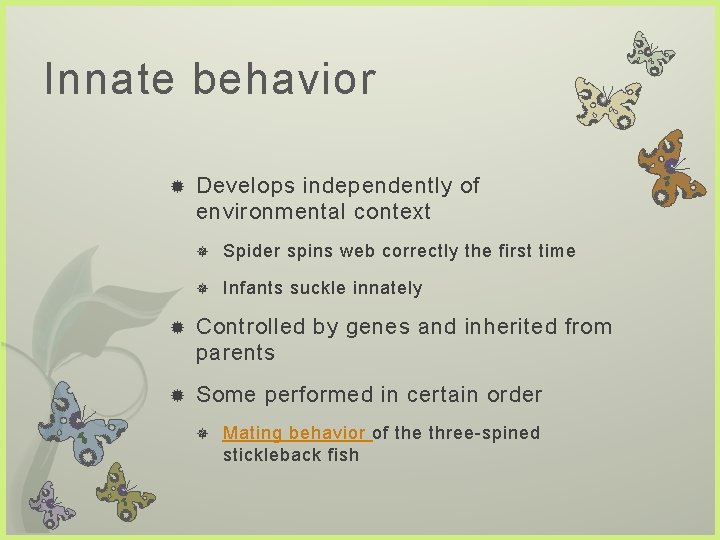 Innate behavior

Develops independently of environmental context

Spider spins web correctly the first time

Infants suckle innately

Controlled by genes and inherited from parents

Some performed in certain order

Mating behavior of the three-spined stickleback fish